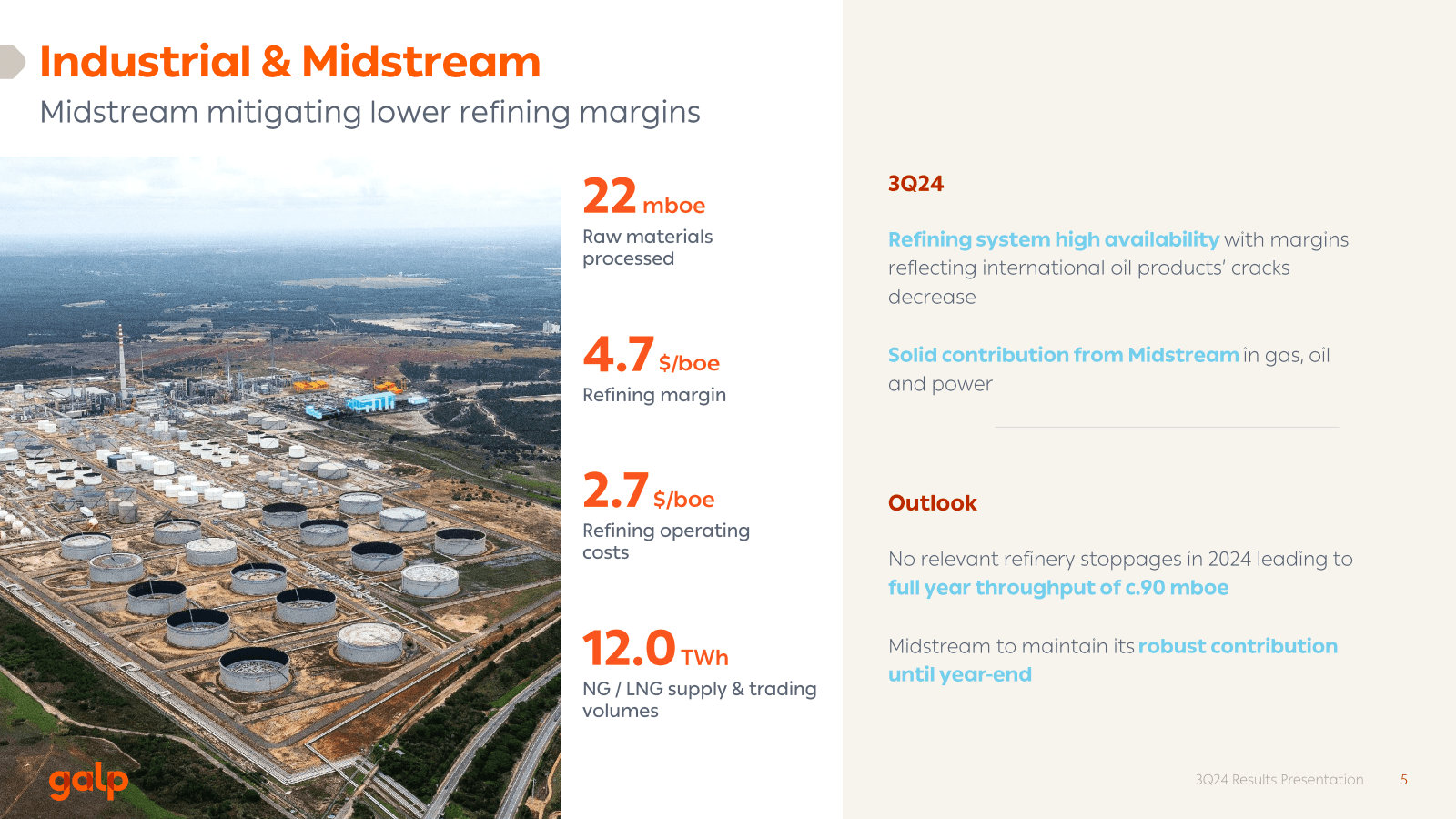 Industrial & Midstream
Midstream mitigating lower refining margins

22 mboe
Raw materials processed

4.7 $/boe
Refining margin

2.7 $/boe
Refining operating costs

12.0 TWh
NG / LNG supply & trading volumes

galp

3Q24

Refining system high availability with margins reflecting international oil products' cracks decrease

Solid contribution from Midstream in gas, oil and power

Outlook

No relevant refinery stoppages in 2024 leading to full year throughput of c.90 mboe

Midstream to maintain its robust contribution until year-end

3Q24 Results Presentation 5